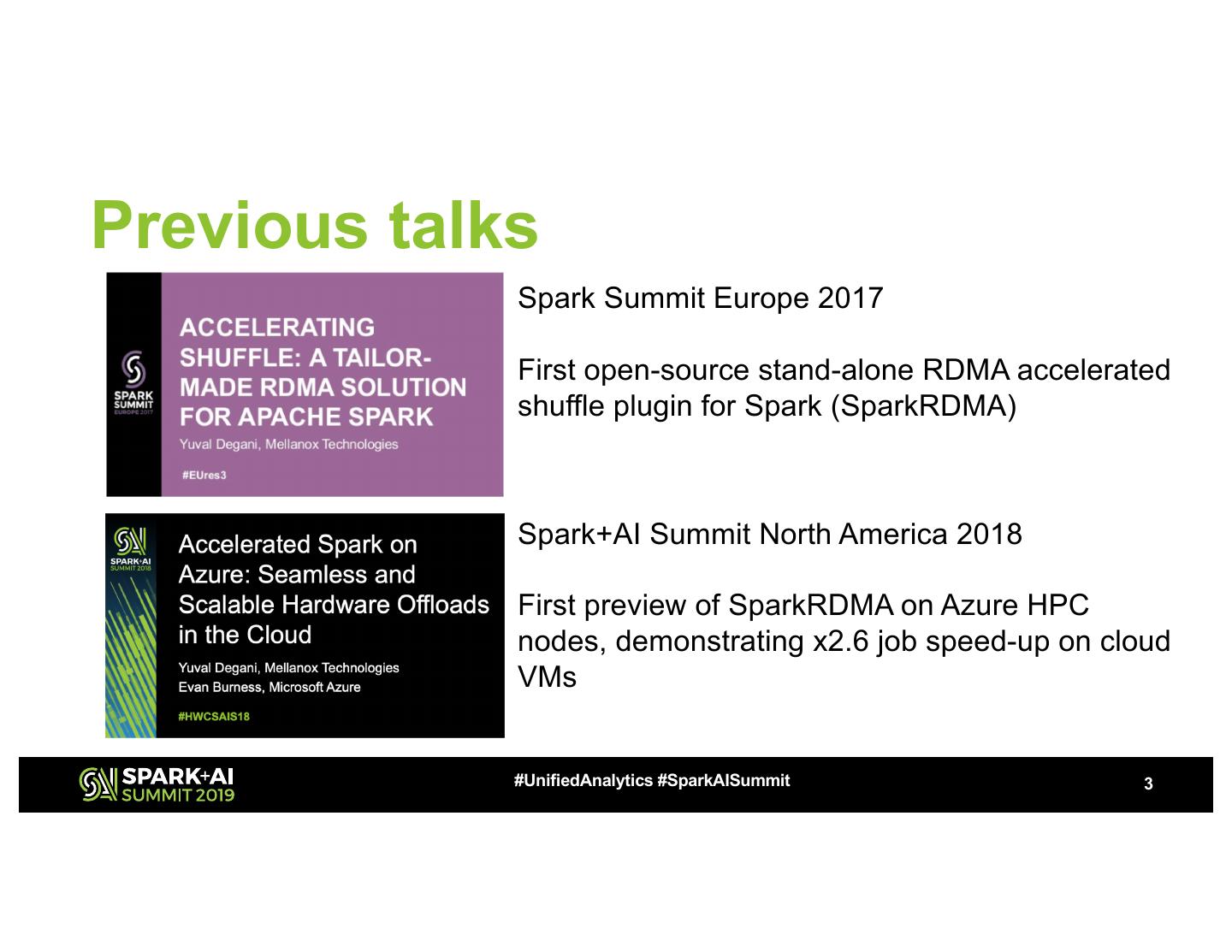 Previous talks

SPARK SUMMIT EUROPE 2017

ACCELERATING SHUFFLE: A TAILOR-MADE RDMA SOLUTION FOR APACHE SPARK

Yuval Degani, Mellanox Technologies

#EUres3

Spark Summit Europe 2017

First open-source stand-alone RDMA accelerated shuffle plugin for Spark (SparkRDMA)

SPARK+AI SUMMIT 2018

Accelerated Spark on Azure: Seamless and Scalable Hardware Offloads in the Cloud

Yuval Degani, Mellanox Technologies
Evan Burness, Microsoft Azure

#HWCSAIS18

Spark+AI Summit North America 2018

First preview of SparkRDMA on Azure HPC nodes, demonstrating x2.6 job speed-up on cloud VMs

SPARK+AI SUMMIT 2019

#UnifiedAnalytics #SparkAISummit

3